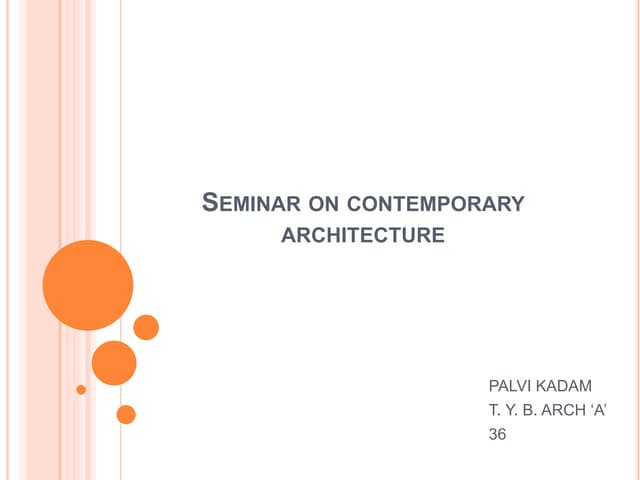 SEMINAR ON CONTEMPORARY ARCHITECTURE

PALVI KADAM
T. Y. B. ARCH 'A'
36